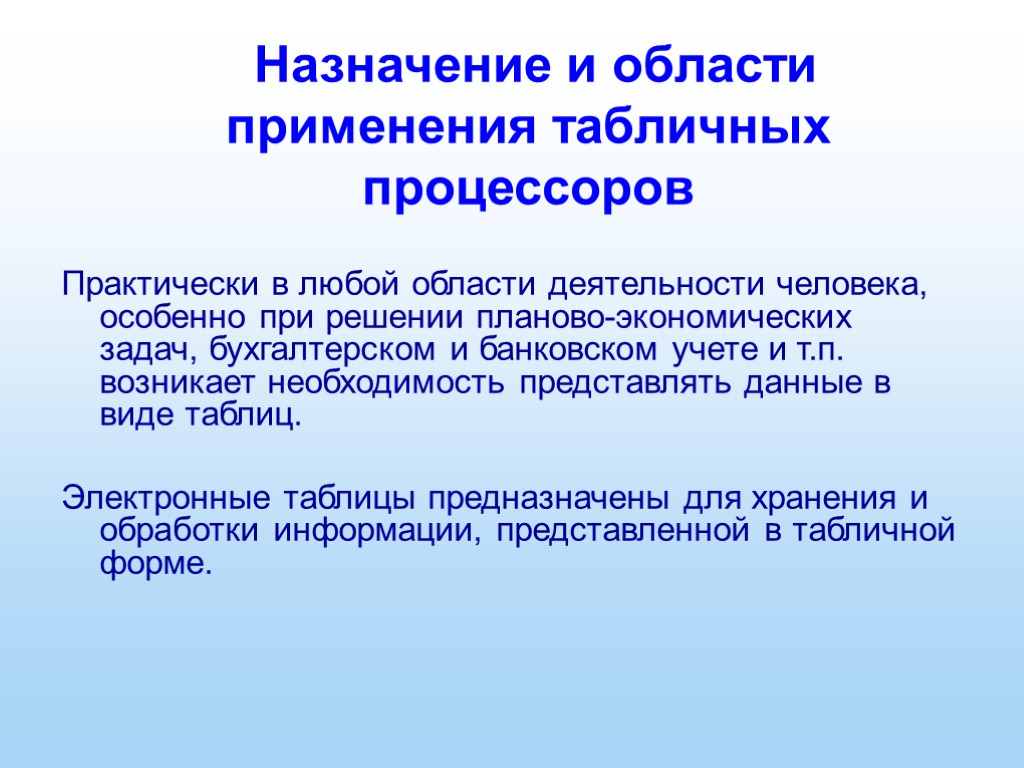 Назначение и области применения табличных процессоров

Практически в любой области деятельности человека, особенно при решении планово-экономических задач, бухгалтерском и банковском учете и т.п. возникает необходимость представлять данные в виде таблиц.

Электронные таблицы предназначены для хранения и обработки информации, представленной в табличной форме.